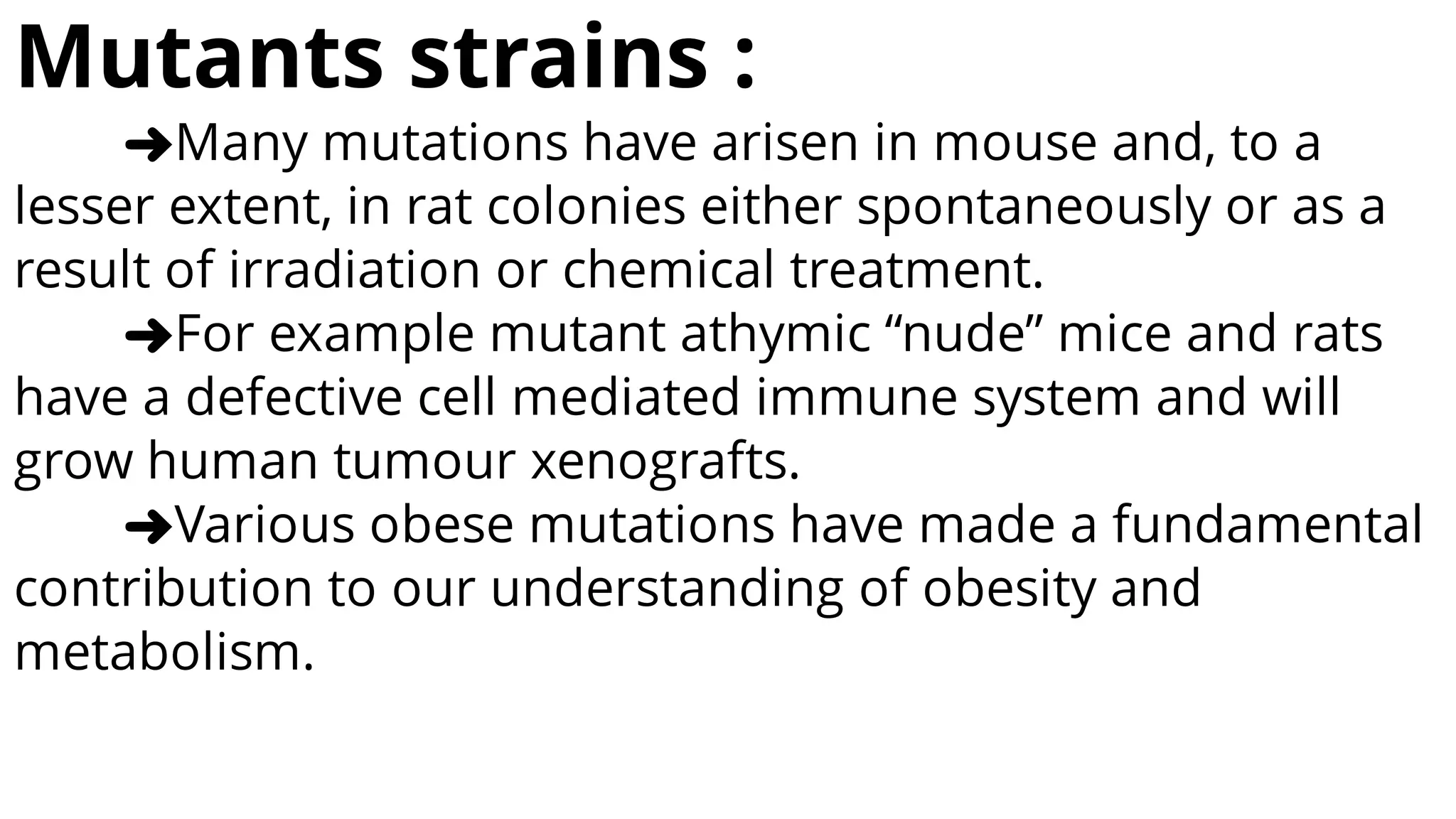 Mutants strains :

➜Many mutations have arisen in mouse and, to a lesser extent, in rat colonies either spontaneously or as a result of irradiation or chemical treatment.

➜For example mutant athymic “nude” mice and rats have a defective cell mediated immune system and will grow human tumour xenografts.

➜Various obese mutations have made a fundamental contribution to our understanding of obesity and metabolism.